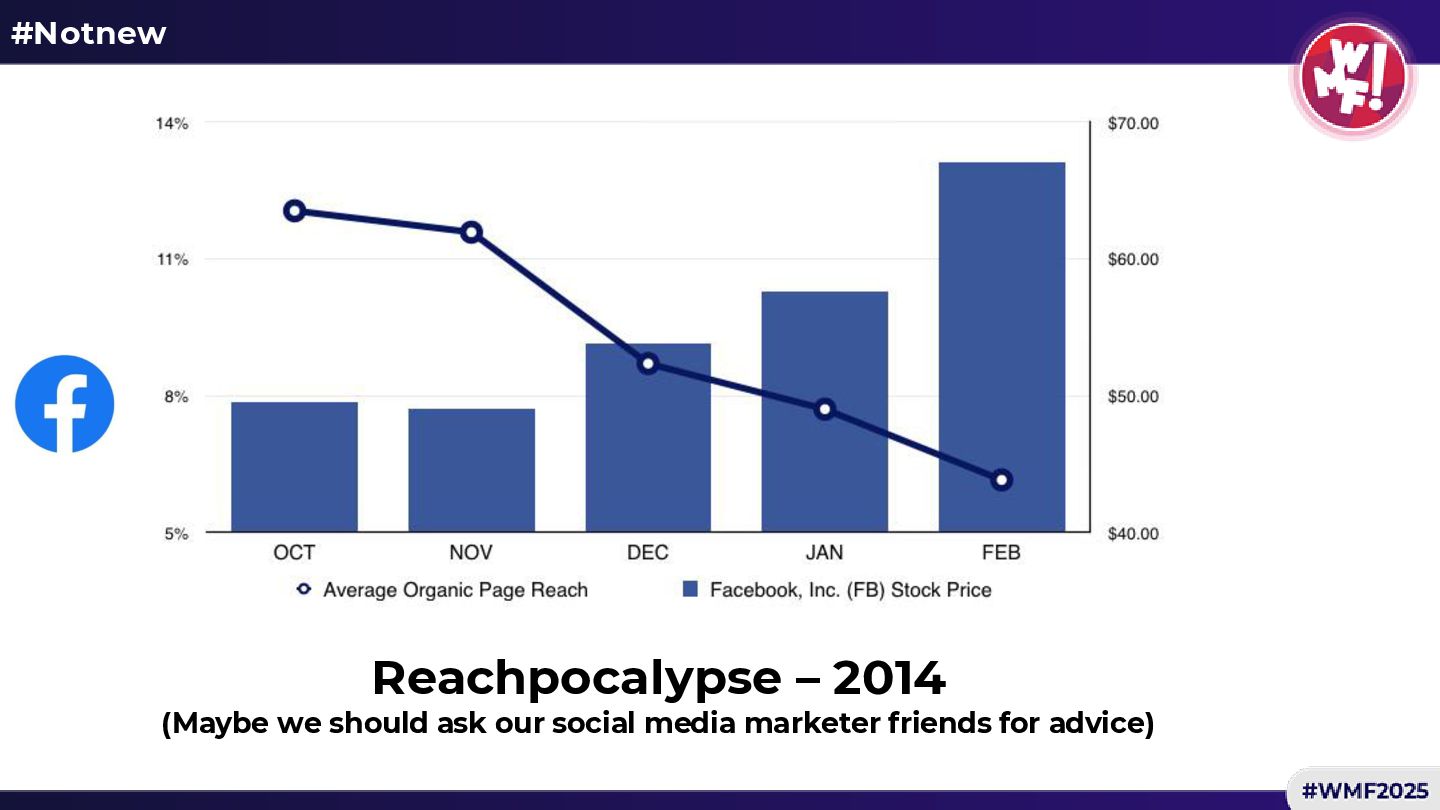 #Notnew

WMF!

14%
11%
8%
5%

$70.00
$60.00
$50.00
$40.00

OCT NOV DEC JAN FEB

Average Organic Page Reach
Facebook, Inc. (FB) Stock Price

Reachpocalypse – 2014
(Maybe we should ask our social media marketer friends for advice)

#WMF2025